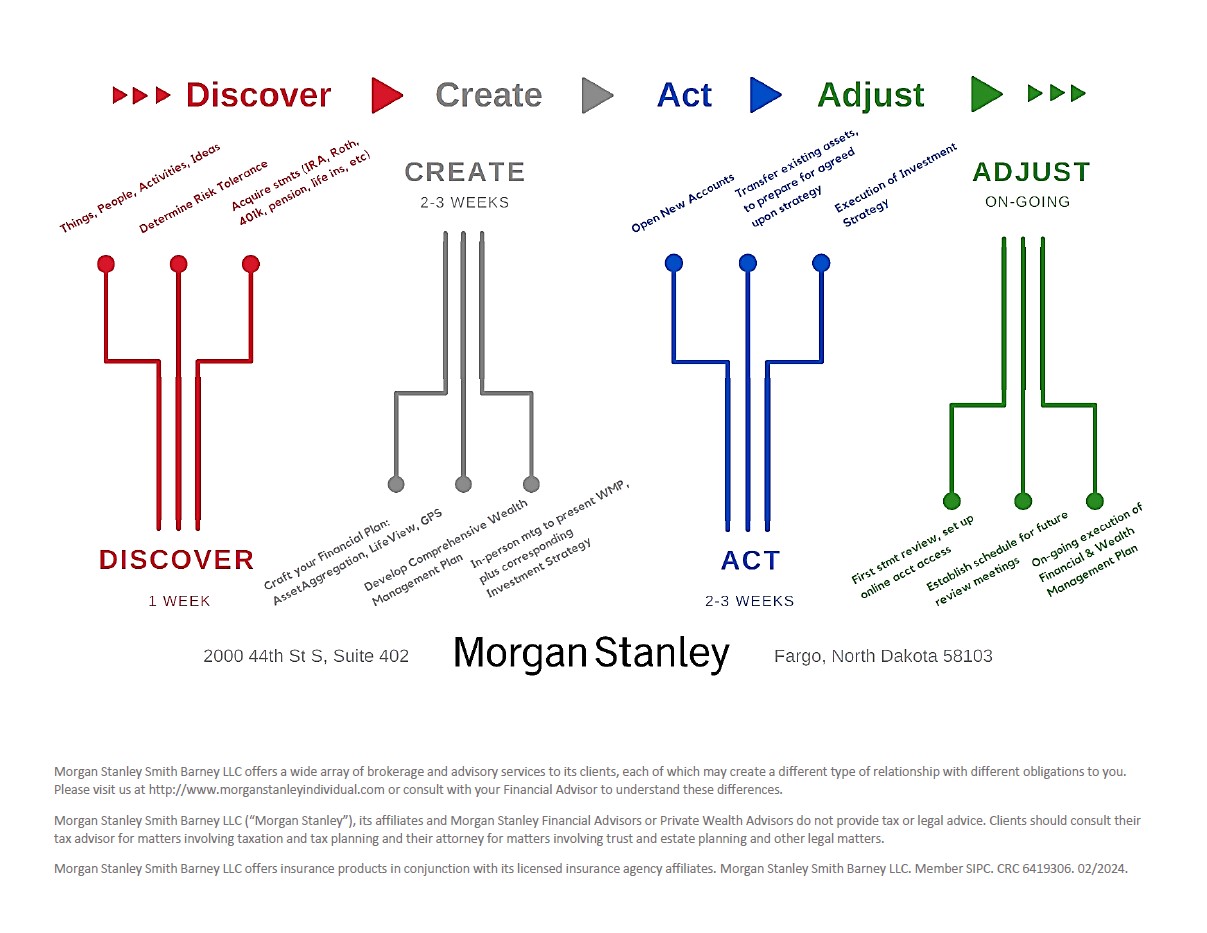 Discover Create Act Adjust

Things, People, Activities, Ideas
Determine Risk Tolerance
Acquire stmts (IRA, Roth, 401k, pension, life ins, etc)

DISCOVER
1 WEEK

CREATE
2-3 WEEKS

Craft your Financial Plan: AssetAggregation, LifeView, GPS
Develop Comprehensive Wealth Management Plan
In-person mtg to present WMP, plus corresponding Investment Strategy

Open New Accounts
Transfer existing assets, to prepare for agreed upon strategy
Execution of Investment Strategy

ACT
2-3 WEEKS

ADJUST
ON-GOING

First stmt review, set up online acct access
Establish schedule for future review meetings
On-going execution of Financial & Wealth Management Plan

2000 44th St S, Suite 402 Morgan Stanley Fargo, North Dakota 58103

Morgan Stanley Smith Barney LLC offers a wide array of brokerage and advisory services to its clients, each of which may create a different type of relationship with different obligations to you. Please visit us at http://www.morganstanleyindividual.com or consult with your Financial Advisor to understand these differences.

Morgan Stanley Smith Barney LLC ("Morgan Stanley"), its affiliates and Morgan Stanley Financial Advisors or Private Wealth Advisors do not provide tax or legal advice. Clients should consult their tax advisor for matters involving taxation and tax planning and their attorney for matters involving trust and estate planning and other legal matters.

Morgan Stanley Smith Barney LLC offers insurance products in conjunction with its licensed insurance agency affiliates. Morgan Stanley Smith Barney LLC. Member SIPC. CRC 6419306. 02/2024.